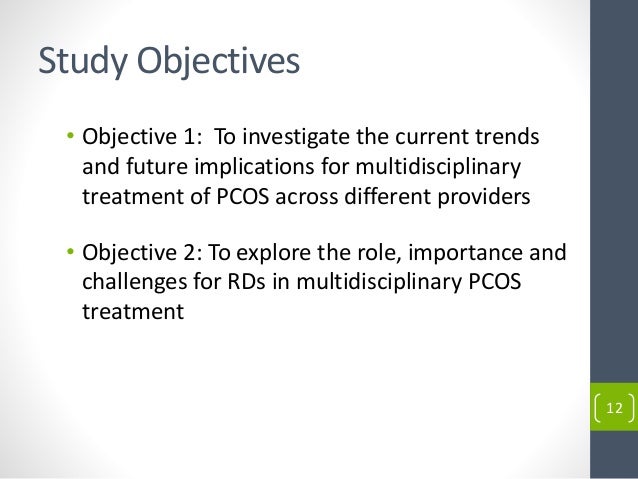 Study Objectives

• Objective 1: To investigate the current trends and future implications for multidisciplinary treatment of PCOS across different providers

• Objective 2: To explore the role, importance and challenges for RDs in multidisciplinary PCOS treatment

12